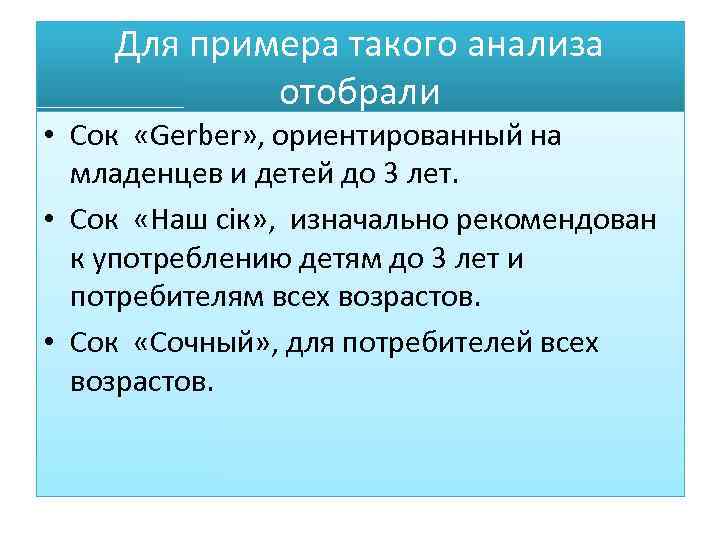 Для примера такого анализа отобрали

• Сок «Gerber», ориентированный на младенцев и детей до 3 лет.

• Сок «Наш сік», изначально рекомендован к употреблению детям до 3 лет и потребителям всех возрастов.

• Сок «Сочный», для потребителей всех возрастов.